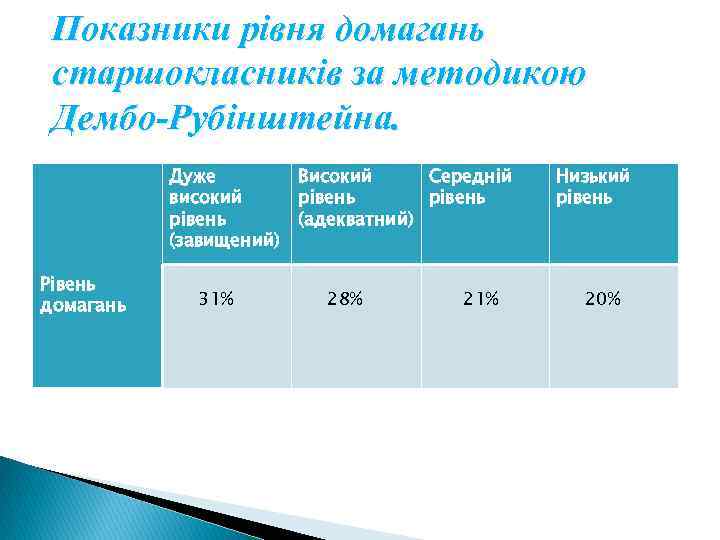 Показники рівня домагань старшокласників за методикою Дембо-Рубінштейна.

| | Дуже високий рівень (завищений) | Високий рівень (адекватний) | Середній рівень | Низький рівень |
|---|---|---|---|---|
| Рівень домагань | 31% | 28% | 21% | 20% |